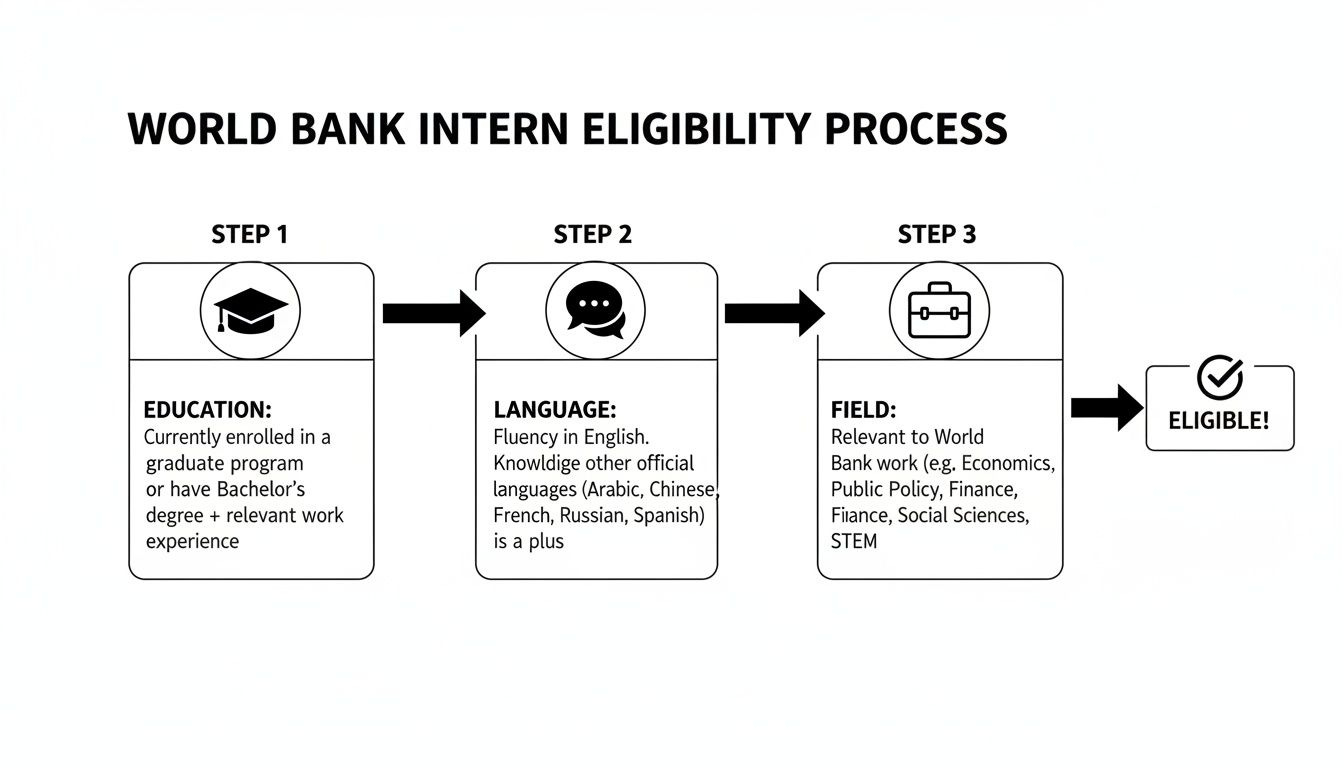 WORLD BANK INTERN ELIGIBILITY PROCESS

STEP 1

EDUCATION:
Currently enrolled in a graduate program or have Bachelor's degree + relevant work experience

STEP 2

LANGUAGE:
Fluency in English. Knowldige other official languages (Arabic, Chinese, French, Russian, Spanish) is a plus

STEP 3

FIELD:
Relevant to World Bank work (e.g. Economics, Public Policy, Finance, Fiiance, Social Sciences, STEM

ELIGIBLE!